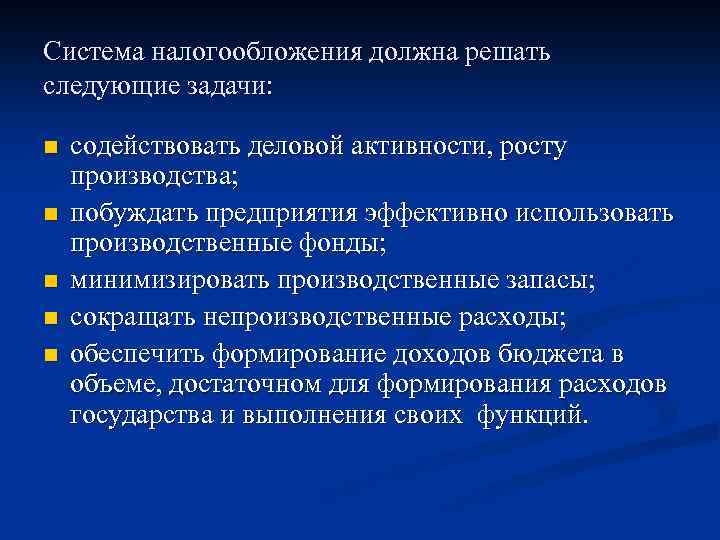 Система налогообложения должна решать следующие задачи:

- содействовать деловой активности, росту производства;
- побуждать предприятия эффективно использовать производственные фонды;
- минимизировать производственные запасы;
- сокращать непроизводственные расходы;
- обеспечить формирование доходов бюджета в объеме, достаточном для формирования расходов государства и выполнения своих функций.